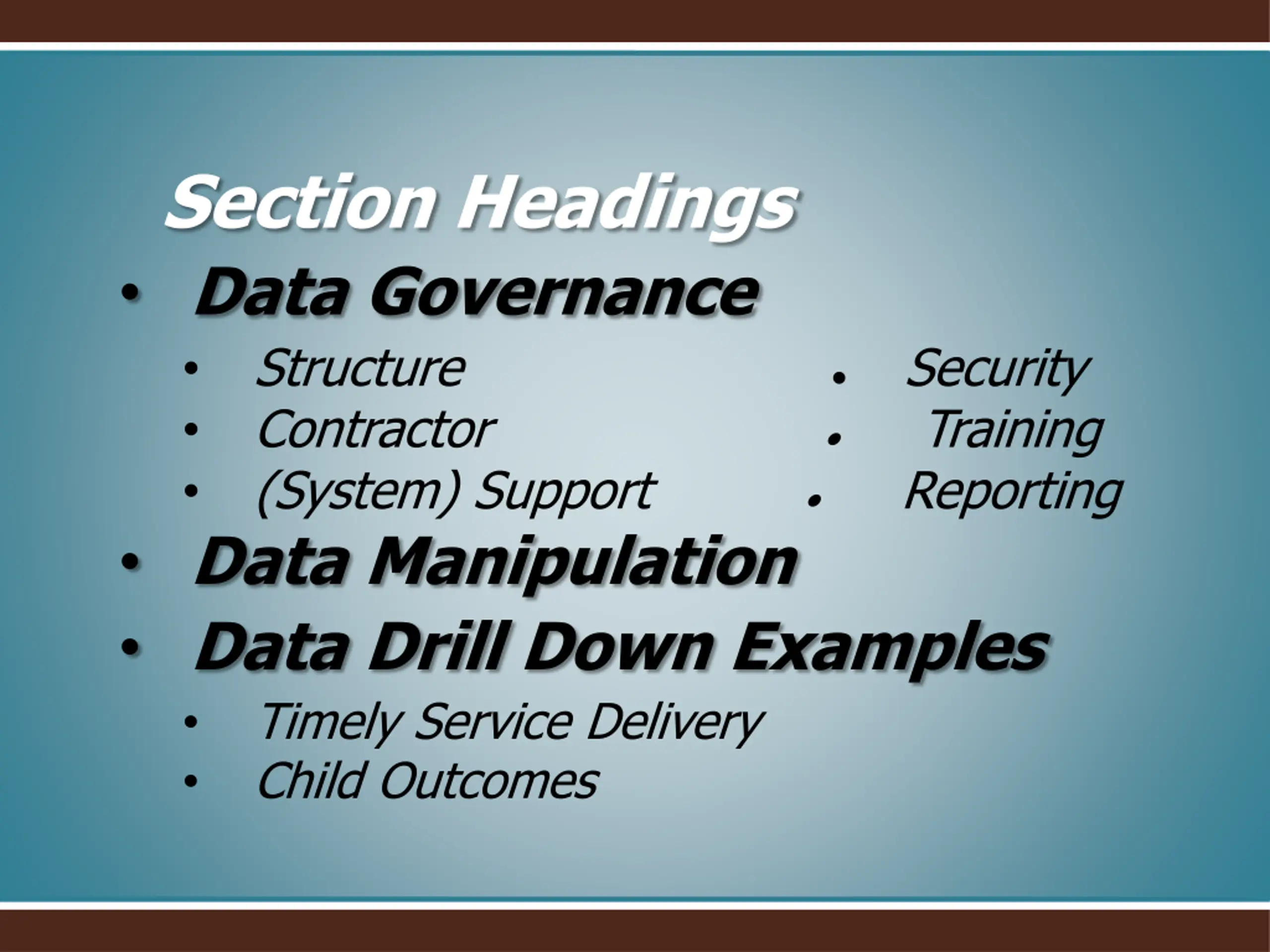 Section Headings

• Data Governance

• Structure
• Contractor
• (System) Support

• Security
• Training
• Reporting

• Data Manipulation

• Data Drill Down Examples

• Timely Service Delivery
• Child Outcomes